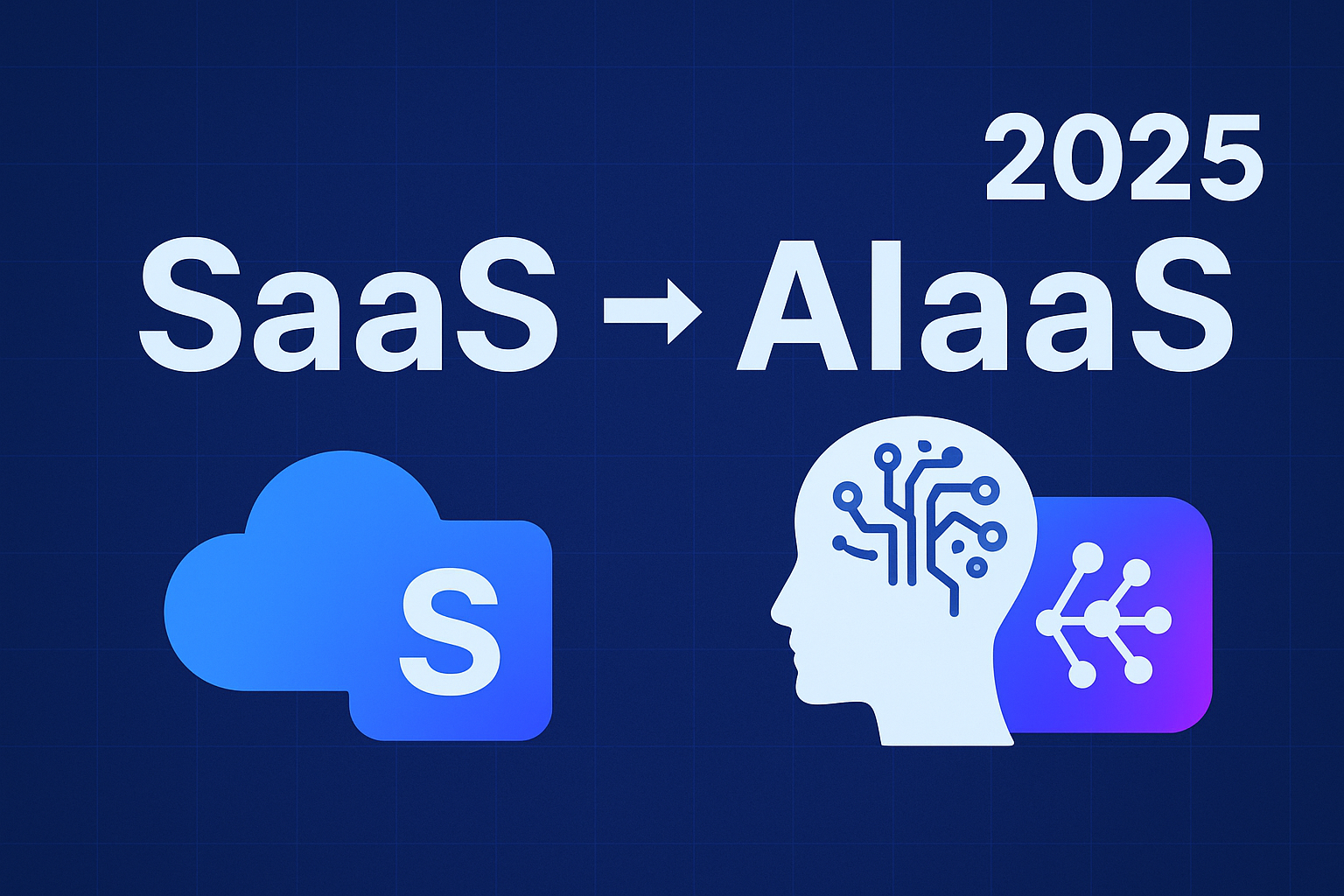 2025

SaaS → AIaaS

S